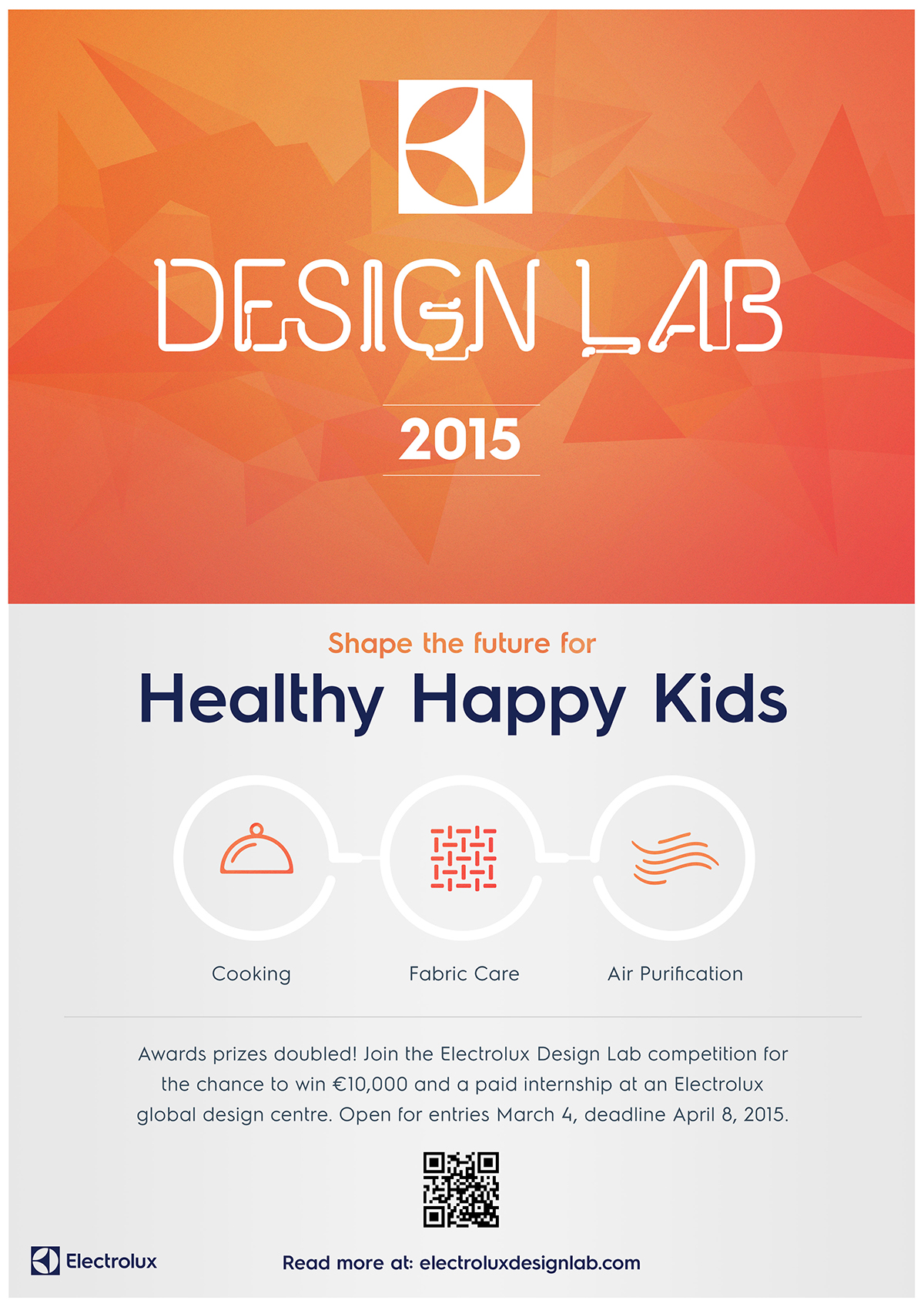 DESIGN LAB

2015

Shape the future for

Healthy Happy Kids

Cooking

Fabric Care

Air Purification

Awards prizes doubled! Join the Electrolux Design Lab competition for the chance to win €10,000 and a paid internship at an Electrolux global design centre. Open for entries March 4, deadline April 8, 2015.

Electrolux

Read more at: electroluxdesignlab.com